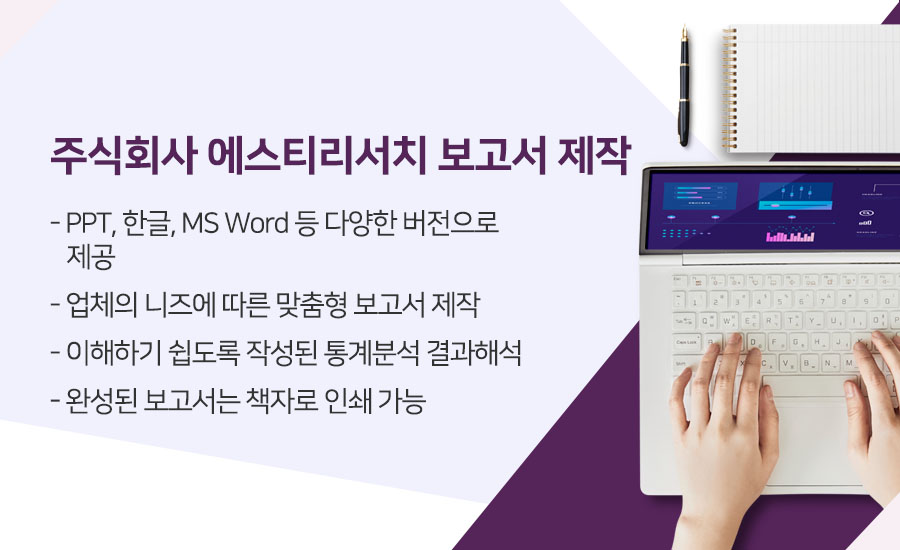 주식회사 에스티리서치 보고서 제작

- PPT, 한글, MS Word 등 다양한 버전으로 제공

- 업체의 니즈에 따른 맞춤형 보고서 제작

- 이해하기 쉽도록 작성된 통계분석 결과해석

- 완성된 보고서는 책자로 인쇄 가능